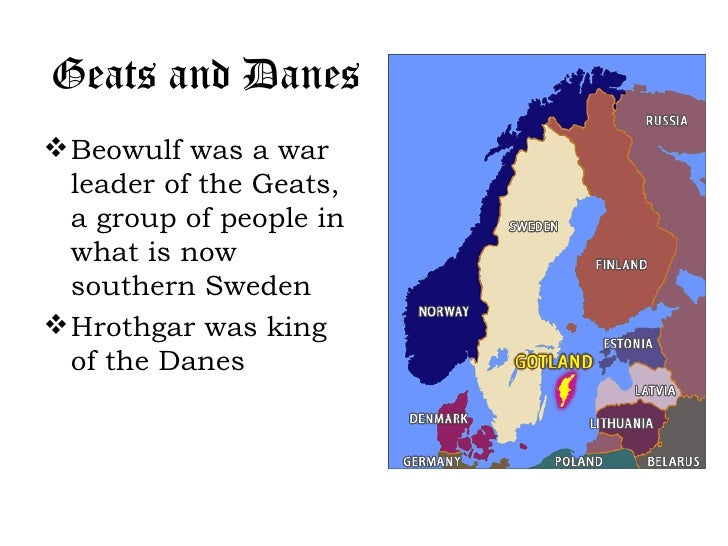 Geats and Danes

❖ Beowulf was a war leader of the Geats, a group of people in what is now southern Sweden

❖ Hrothgar was king of the Danes

RUSSIA
SWEDEN
FINLAND
NORWAY
ESTONIA
GOTLAND
LATVIA
DENMARK
LITHUANIA
GERMANY
POLAND
BELARUS